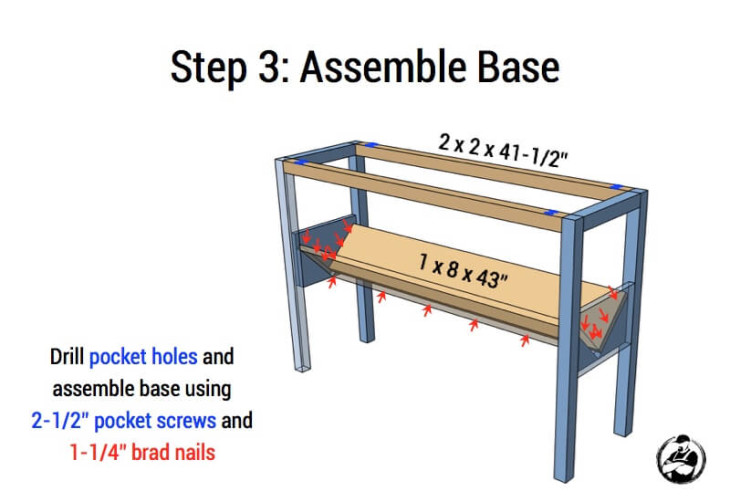 Step 3: Assemble Base

2 x 2 x 41-1/2"

1 x 8 x 43"

Drill pocket holes and assemble base using 2-1/2" pocket screws and 1-1/4" brad nails